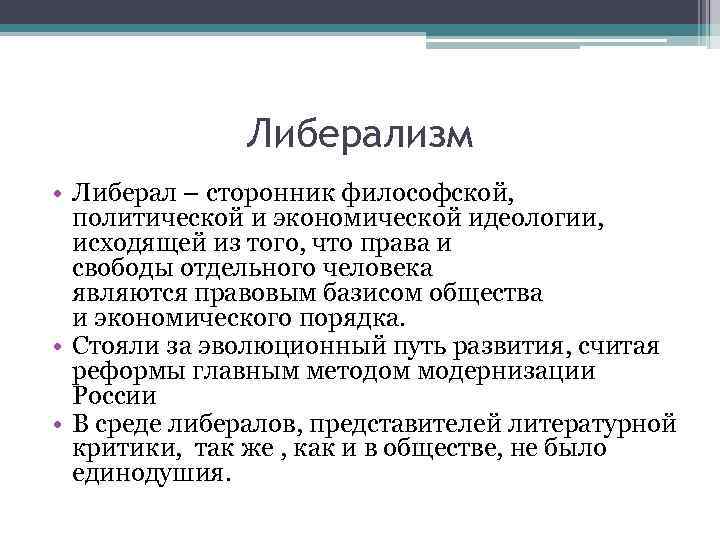 Либерализм

• Либерал – сторонник философской, политической и экономической идеологии, исходящей из того, что права и свободы отдельного человека являются правовым базисом общества и экономического порядка.
• Стояли за эволюционный путь развития, считая реформы главным методом модернизации России
• В среде либералов, представителей литературной критики, так же , как и в обществе, не было единодушия.